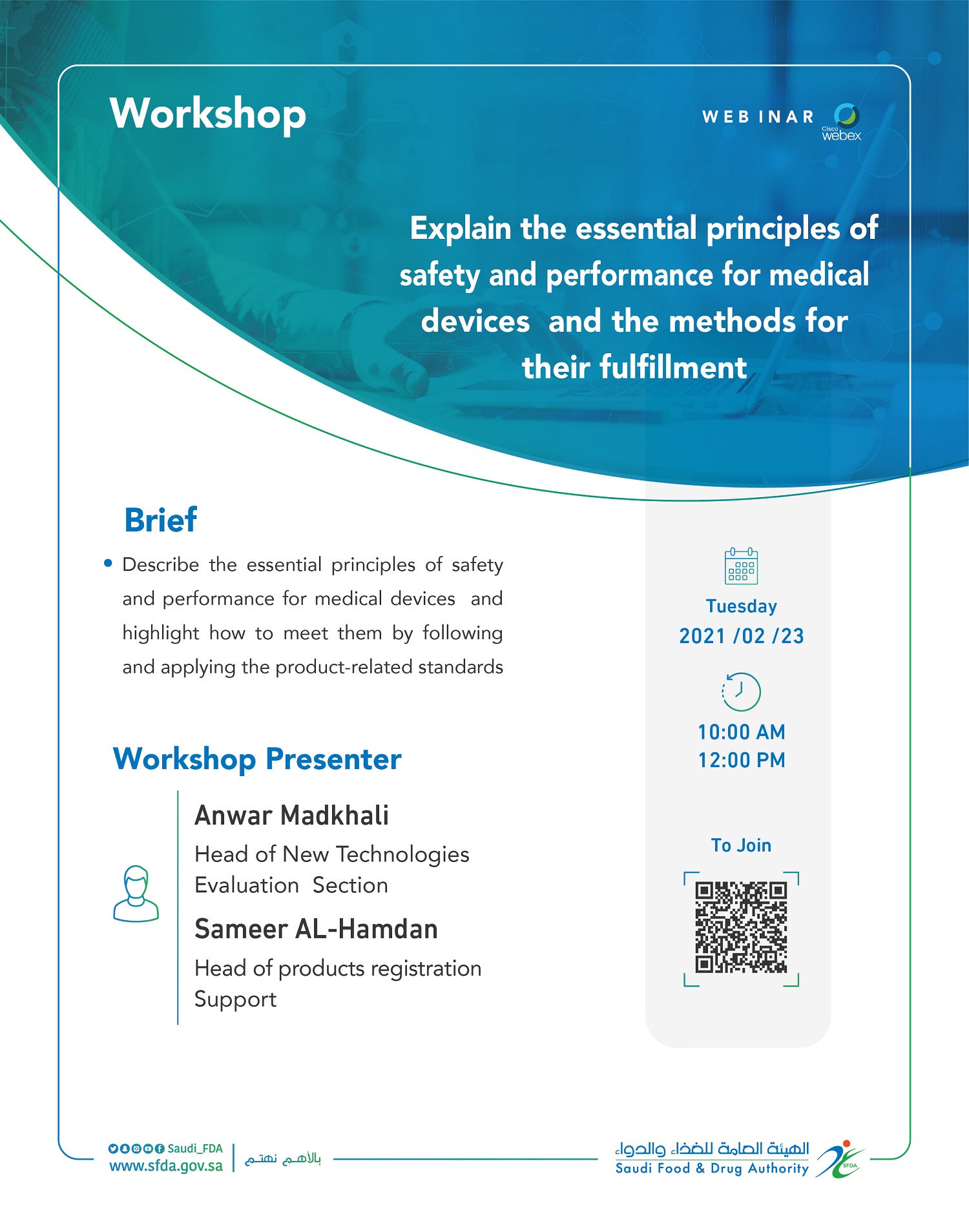 Workshop

WEB INAR

Cisco webex

Explain the essential principles of safety and performance for medical devices and the methods for their fulfillment

Brief

• Describe the essential principles of safety and performance for medical devices and highlight how to meet them by following and applying the product-related standards

Workshop Presenter

Anwar Madkhali
Head of New Technologies Evaluation Section

Sameer AL-Hamdan
Head of products registration Support

Tuesday
2021 /02 /23

10:00 AM
12:00 PM

To Join

Saudi_FDA
www.sfda.gov.sa

بالأهم نهتم

الهيئة العامة للغذاء والدواء
Saudi Food & Drug Authority

SFDA